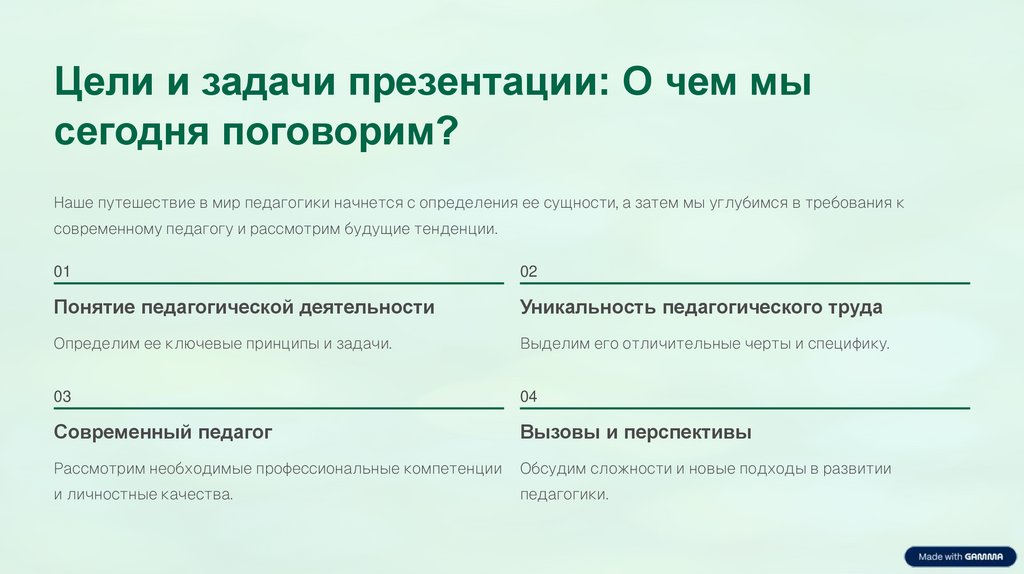 Цели и задачи презентации: О чем мы сегодня поговорим?

Наше путешествие в мир педагогики начнется с определения ее сущности, а затем мы углубимся в требования к современному педагогу и рассмотрим будущие тенденции.

01

Понятие педагогической деятельности

Определим ее ключевые принципы и задачи.

02

Уникальность педагогического труда

Выделим его отличительные черты и специфику.

03

Современный педагог

Рассмотрим необходимые профессиональные компетенции и личностные качества.

04

Вызовы и перспективы

Обсудим сложности и новые подходы в развитии педагогики.

Made with GAMMA